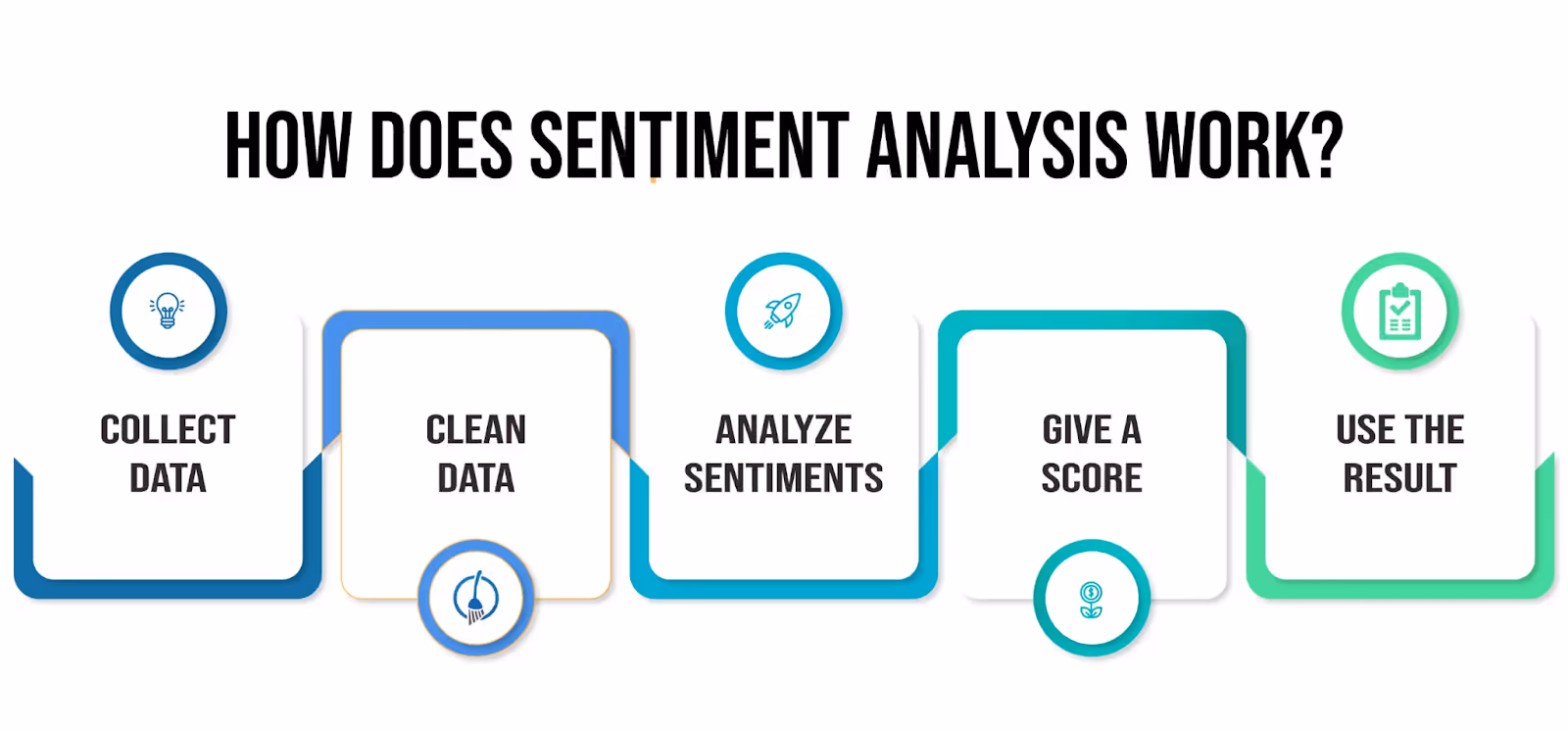 HOW DOES SENTIMENT ANALYSIS WORK?

COLLECT DATA

CLEAN DATA

ANALYZE SENTIMENTS

GIVE A SCORE

USE THE RESULT